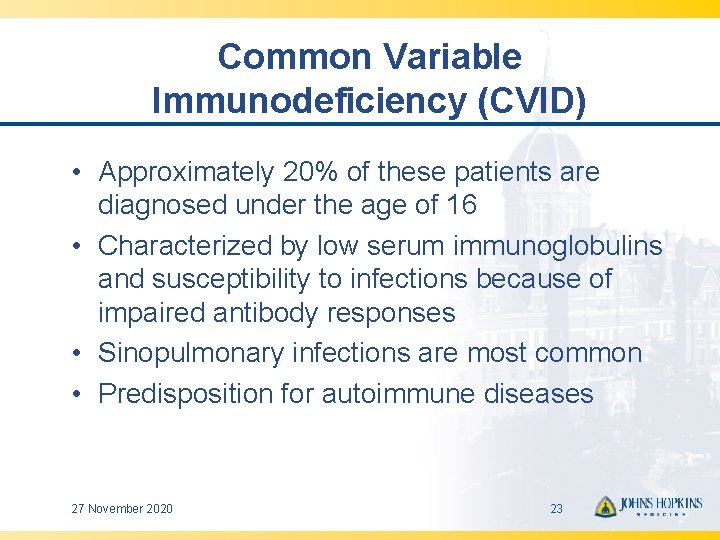 Common Variable Immunodeficiency (CVID)

• Approximately 20% of these patients are diagnosed under the age of 16
• Characterized by low serum immunoglobulins and susceptibility to infections because of impaired antibody responses
• Sinopulmonary infections are most common
• Predisposition for autoimmune diseases

27 November 2020

23

JOHNS HOPKINS
MEDICINE